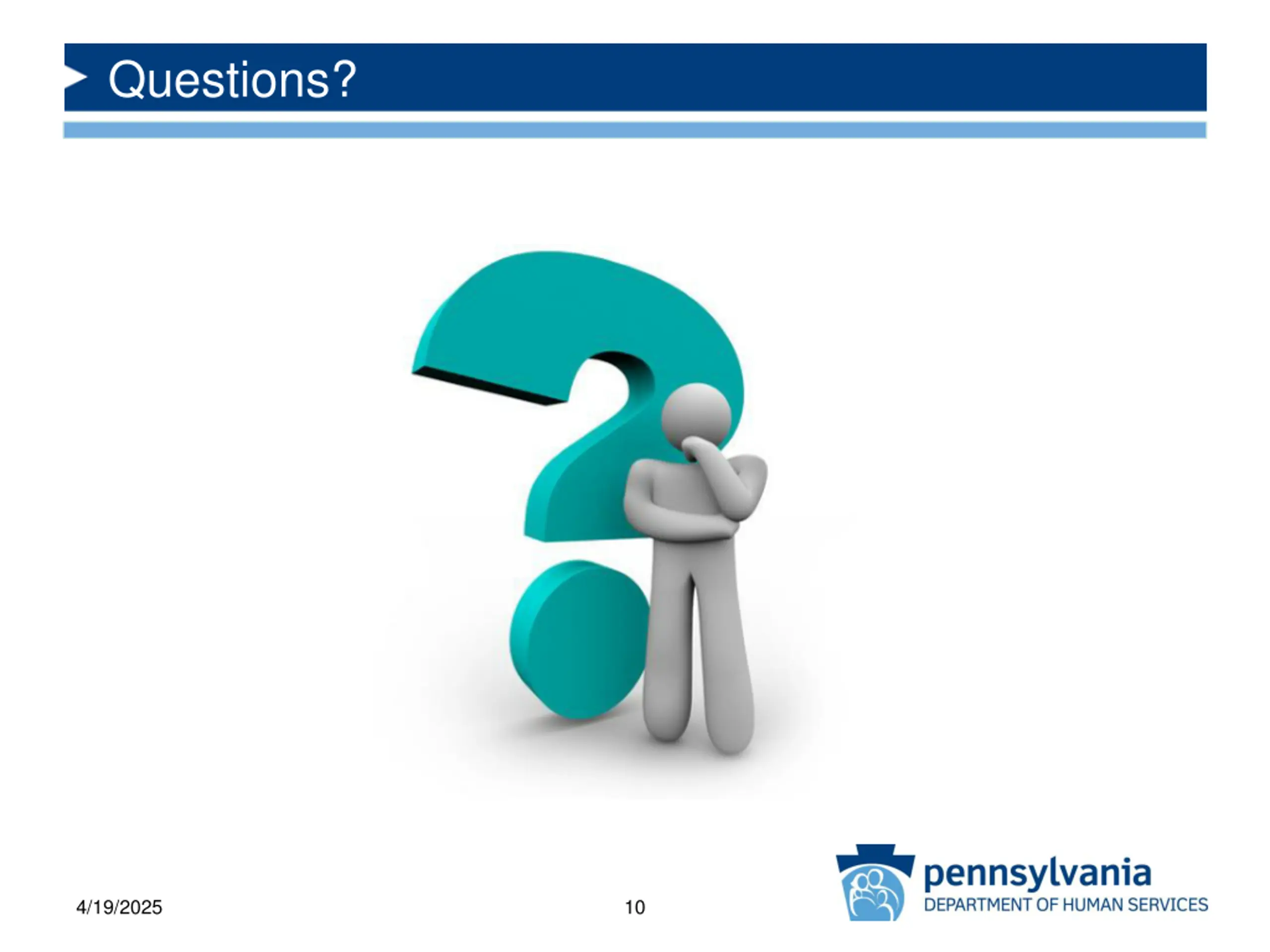 Questions?

4/19/2025

10

pennsylvania
DEPARTMENT OF HUMAN SERVICES